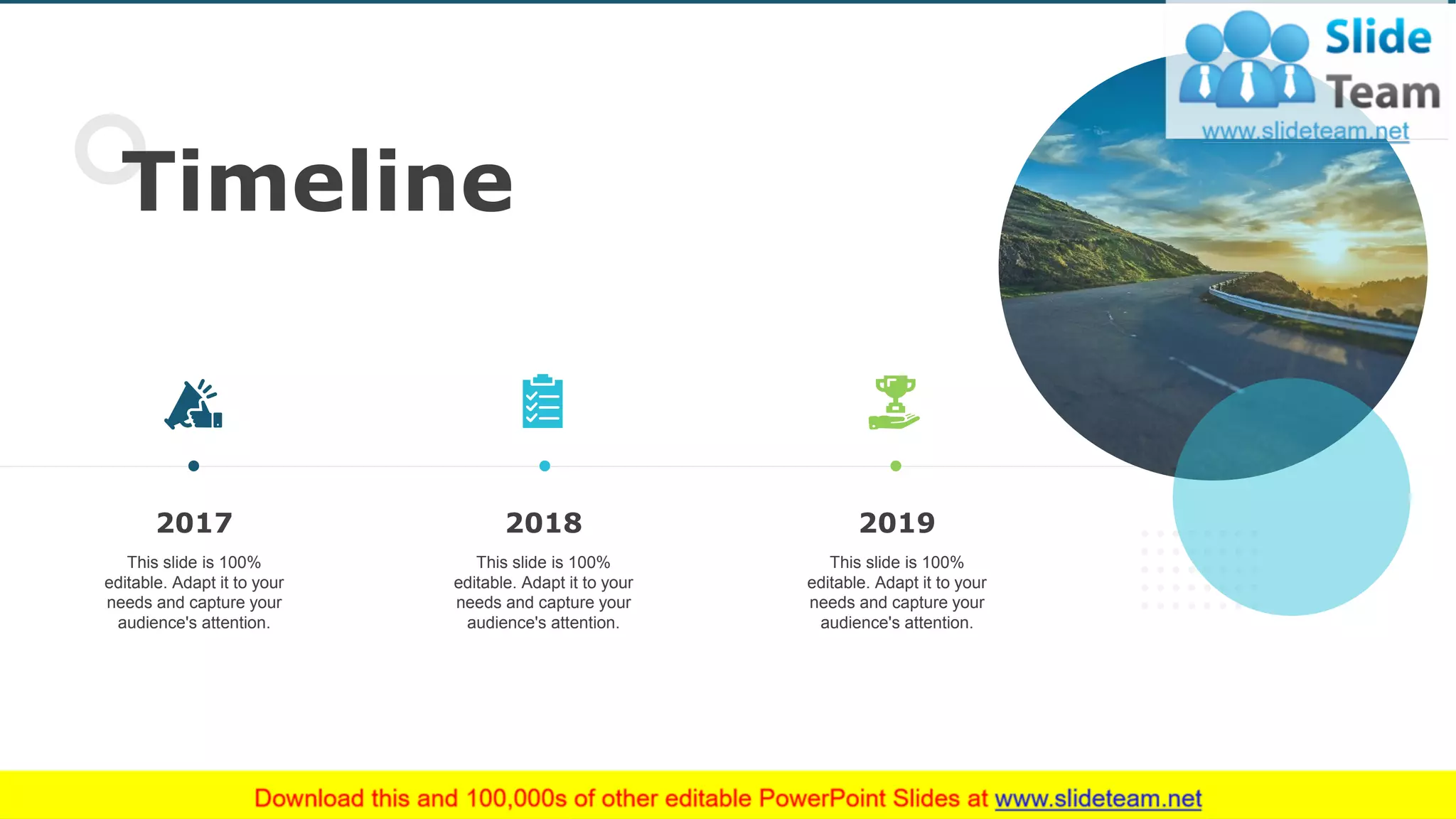 Slide Team
www.slideteam.net

Timeline

2017

This slide is 100% editable. Adapt it to your needs and capture your audience's attention.

2018

This slide is 100% editable. Adapt it to your needs and capture your audience's attention.

2019

This slide is 100% editable. Adapt it to your needs and capture your audience's attention.

Download this and 100,000s of other editable PowerPoint Slides at www.slideteam.net